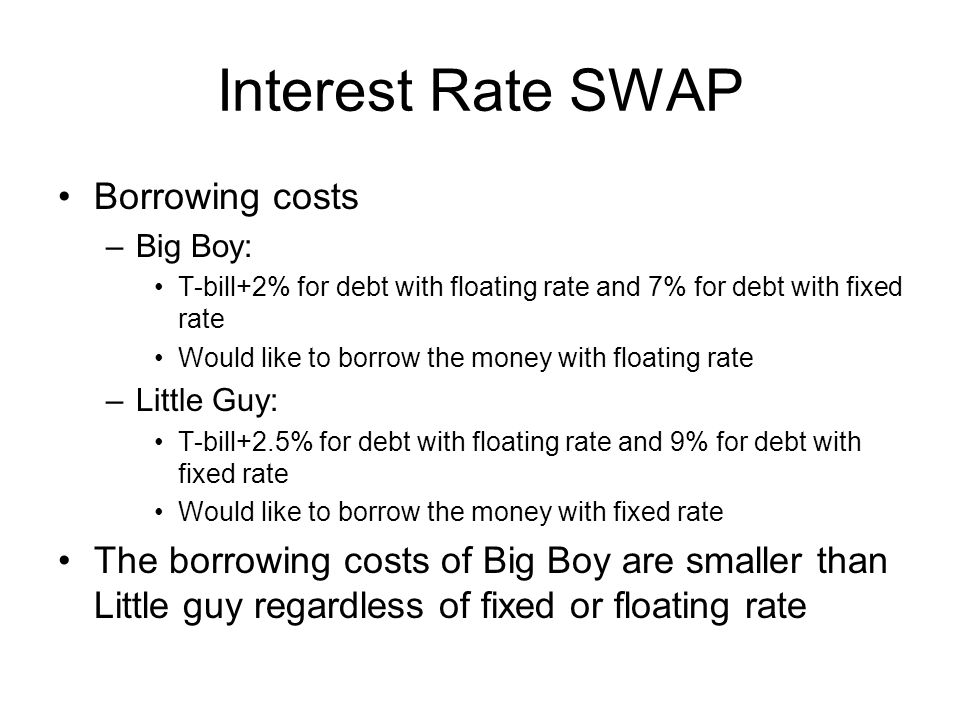 Interest Rate SWAP

• Borrowing costs
  – Big Boy:
    • T-bill+2% for debt with floating rate and 7% for debt with fixed rate
    • Would like to borrow the money with floating rate
  – Little Guy:
    • T-bill+2.5% for debt with floating rate and 9% for debt with fixed rate
    • Would like to borrow the money with fixed rate
• The borrowing costs of Big Boy are smaller than Little guy regardless of fixed or floating rate